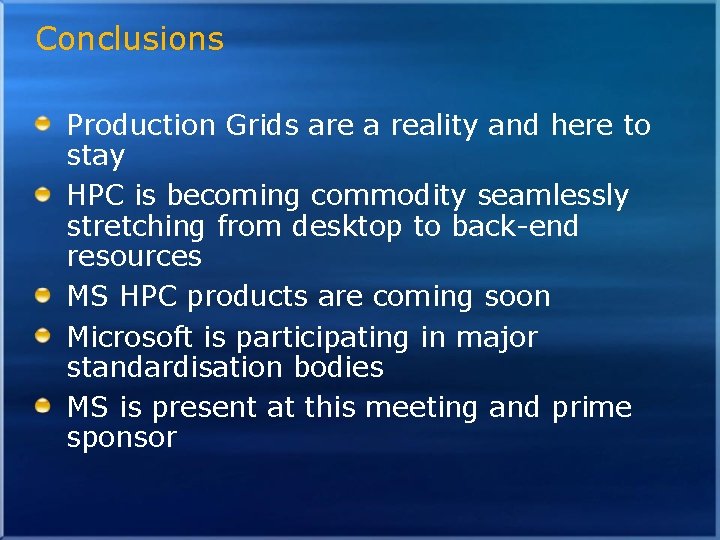 Conclusions

- Production Grids are a reality and here to stay
- HPC is becoming commodity seamlessly stretching from desktop to back-end resources
- MS HPC products are coming soon
- Microsoft is participating in major standardisation bodies
- MS is present at this meeting and prime sponsor